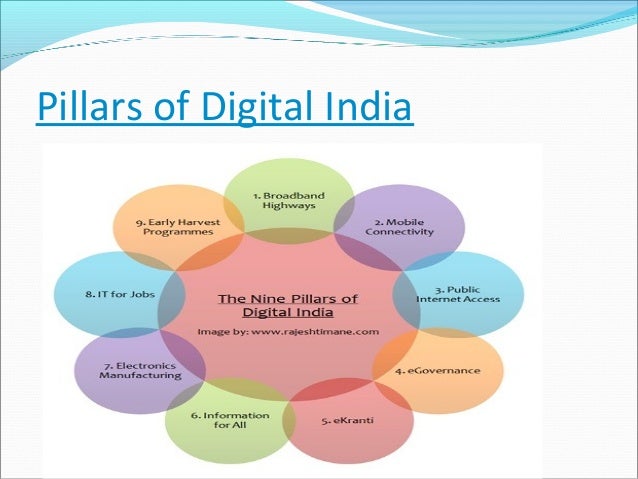 Pillars of Digital India

The Nine Pillars of Digital India

Image by: www.rajeshtimane.com

1. Broadband Highways

2. Mobile Connectivity

3. Public Internet Access

4. eGovernance

5. eKranti

6. Information for All

7. Electronics Manufacturing

8. IT for Jobs

9. Early Harvest Programmes